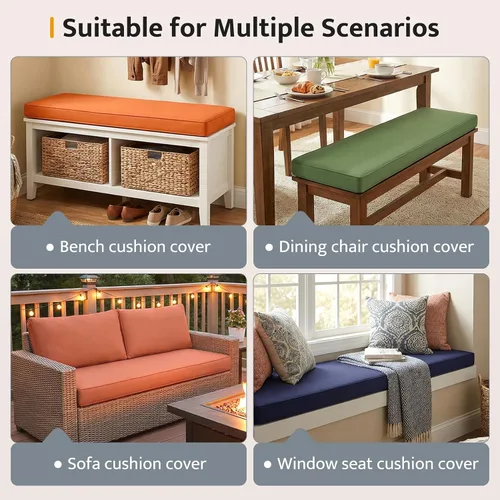 Suitable for Multiple Scenarios

• Bench cushion cover

• Dining chair cushion cover

• Sofa cushion cover

• Window seat cushion cover